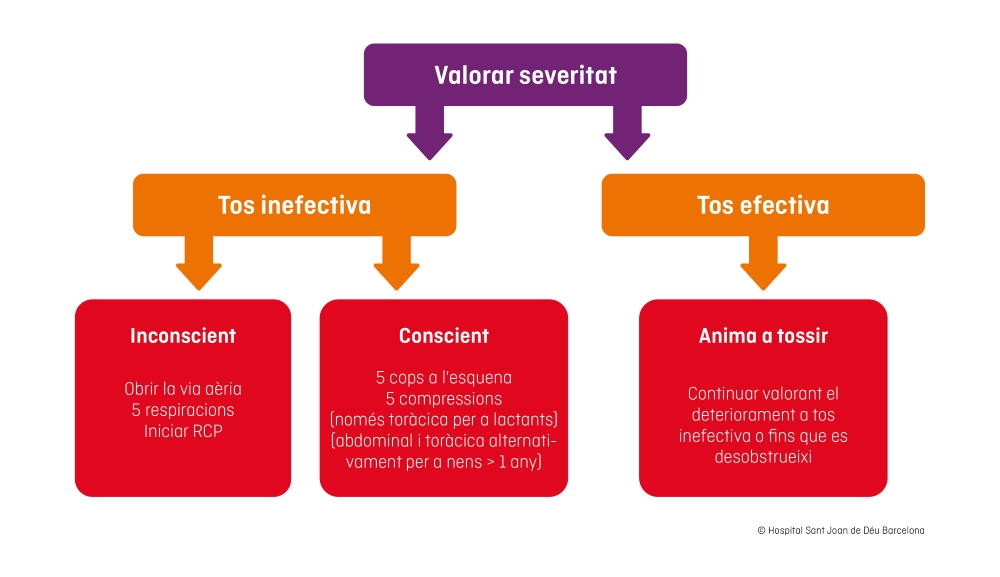 Valorar severitat

Tos inefectiva

Tos efectiva

Inconscient

Obrir la via aèria
5 respiracions
Iniciar RCP

Conscient

5 cops a l'esquena
5 compressions
(només toràcica per a lactants)
(abdominal i toràcica alternativament per a nens > 1 any)

Anima a tossir

Continuar valorant el deteriorament a tos inefectiva o fins que es desobstrueixi

© Hospital Sant Joan de Déu Barcelona